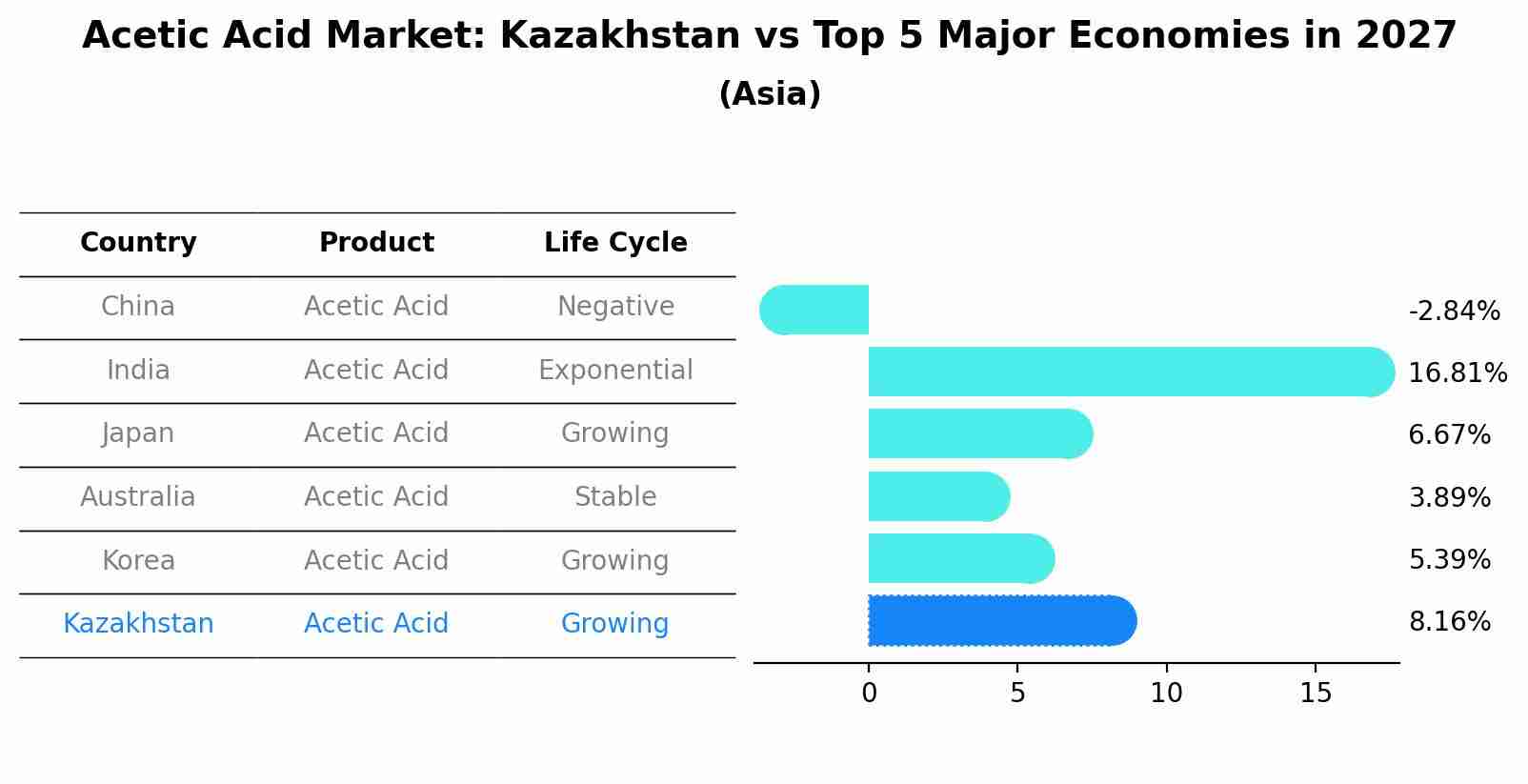 Acetic Acid Market: Kazakhstan vs Top 5 Major Economies in 2027
(Asia)

| Country | Product | Life Cycle |
|---|---|---|
| China | Acetic Acid | Negative |
| India | Acetic Acid | Exponential |
| Japan | Acetic Acid | Growing |
| Australia | Acetic Acid | Stable |
| Korea | Acetic Acid | Growing |
| Kazakhstan | Acetic Acid | Growing |

-2.84%
16.81%
6.67%
3.89%
5.39%
8.16%

0 5 10 15